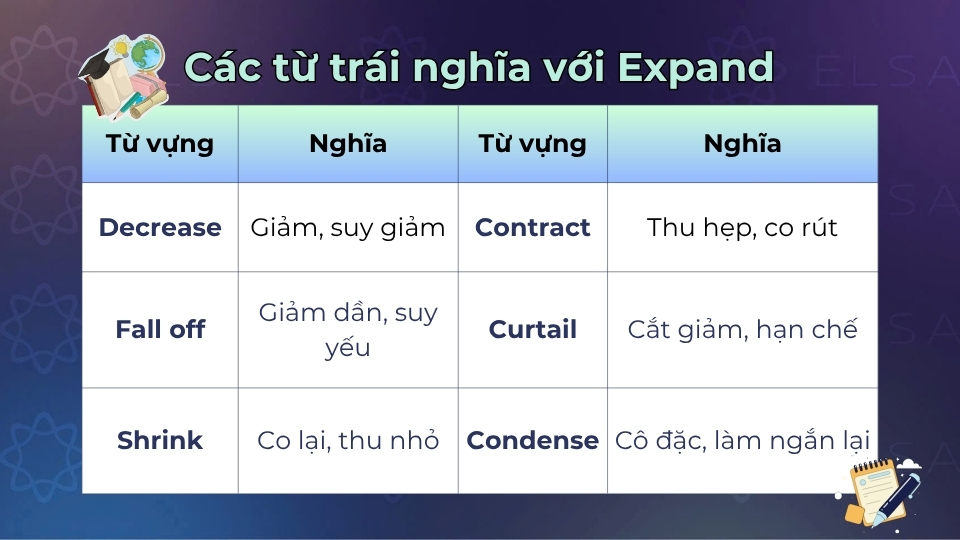 Các từ trái nghĩa với Expand

| Từ vựng | Nghĩa | Từ vựng | Nghĩa |
|---|---|---|---|
| Decrease | Giảm, suy giảm | Contract | Thu hẹp, co rút |
| Fall off | Giảm dần, suy yếu | Curtail | Cắt giảm, hạn chế |
| Shrink | Co lại, thu nhỏ | Condense | Cô đặc, làm ngắn lại |

ELSA